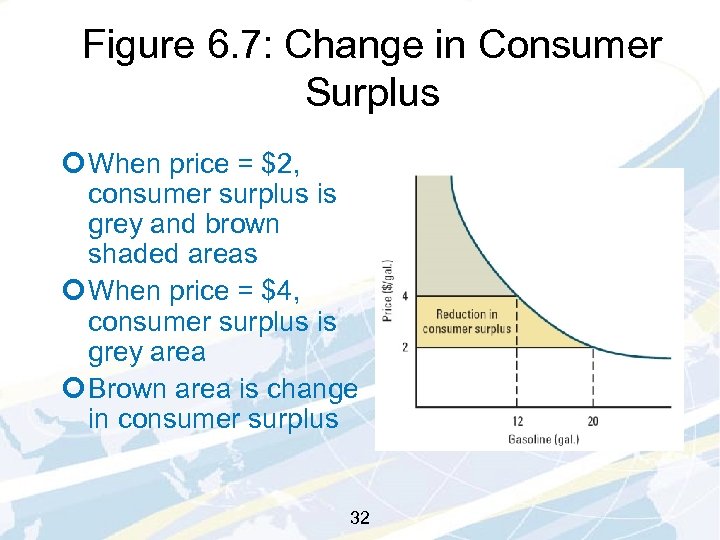 Figure 6.7: Change in Consumer Surplus

When price = $2, consumer surplus is grey and brown shaded areas

When price = $4, consumer surplus is grey area

Brown area is change in consumer surplus

Price ($/gal.)

4

2

Reduction in consumer surplus

12

20

Gasoline (gal.)

32